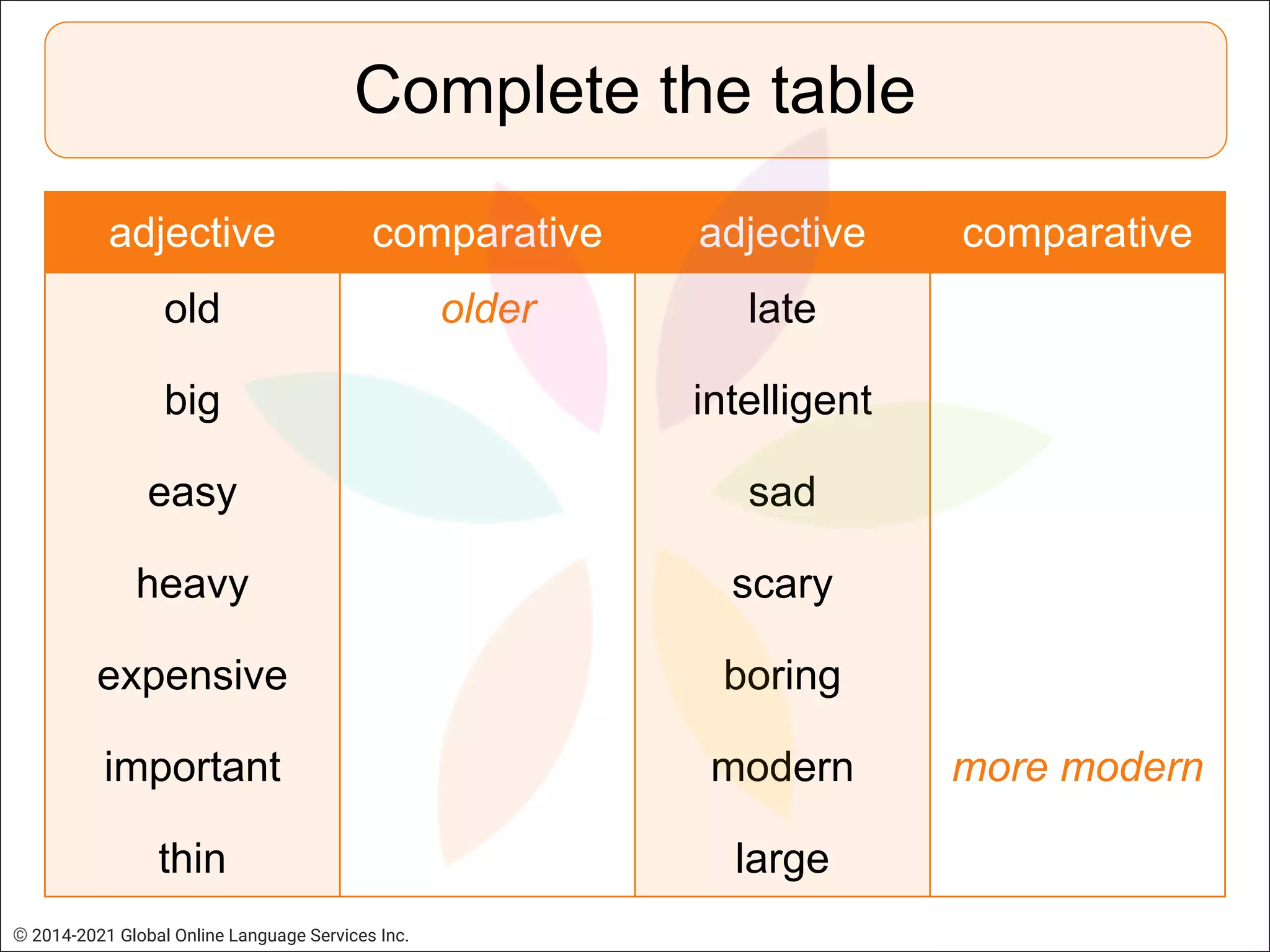 Complete the table

| adjective | comparative | adjective | comparative |
|---|---|---|---|
| old | older | late | |
| big | | intelligent | |
| easy | | sad | |
| heavy | | scary | |
| expensive | | boring | |
| important | | modern | more modern |
| thin | | large | |

© 2014-2021 Global Online Language Services Inc.